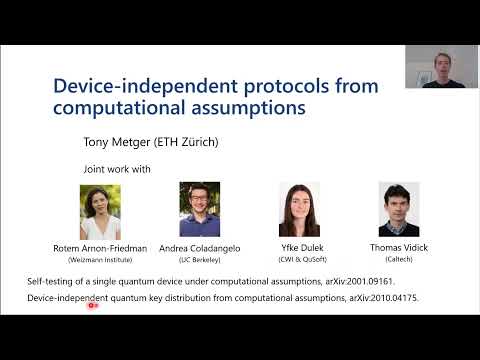 Device-independent protocols from computational assumptions

Tony Metger (ETH Zürich)

Joint work with

Rotem Arnon-Friedman
(Weizmann Institute)

Andrea Coladangelo
(UC Berkeley)

Yfke Dulek
(CWI & QuSoft)

Thomas Vidick
(Caltech)

Self-testing of a single quantum device under computational assumptions, arXiv:2001.09161.

Device-independent quantum key distribution from computational assumptions, arXiv:2010.04175.